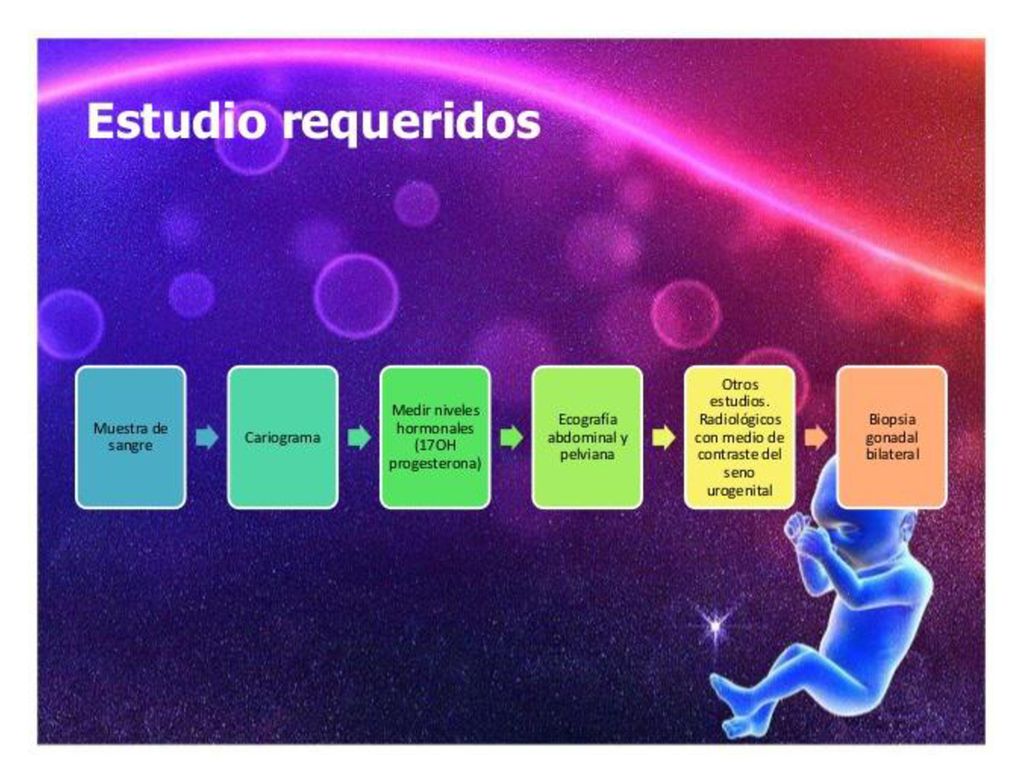 Estudio requeridos

Muestra de sangre

Cariograma

Medir niveles hormonales (17OH progesterona)

Ecografía abdominal y pelviana

Otros estudios. Radiológicos con medio de contraste del seno urogenital

Biopsia gonadal bilateral